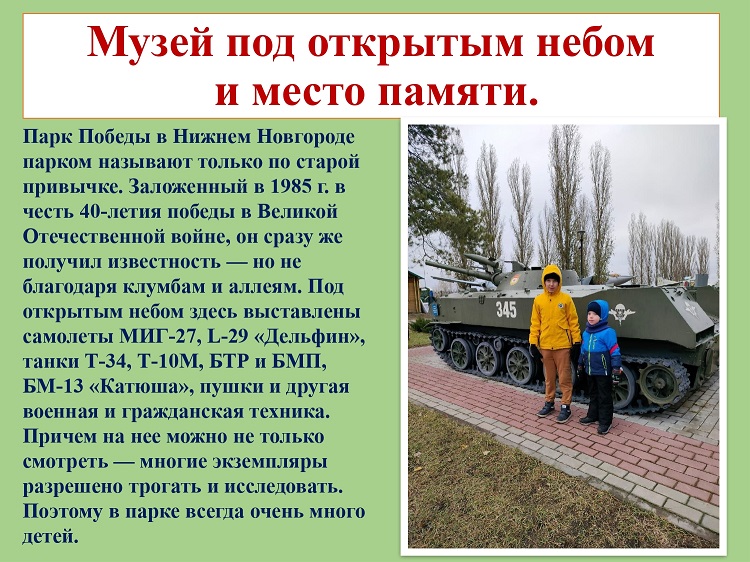 Музей под открытым небом и место памяти.

Парк Победы в Нижнем Новгороде парком называют только по старой привычке. Заложенный в 1985 г. в честь 40-летия победы в Великой Отечественной войне, он сразу же получил известность — но не благодаря клумбам и аллеям. Под открытым небом здесь выставлены самолеты МИГ-27, L-29 «Дельфин», танки Т-34, Т-10М, БТР и БМП, БМ-13 «Катюша», пушки и другая военная и гражданская техника. Причем на нее можно не только смотреть — многие экземпляры разрешено трогать и исследовать. Поэтому в парке всегда очень много детей.

345